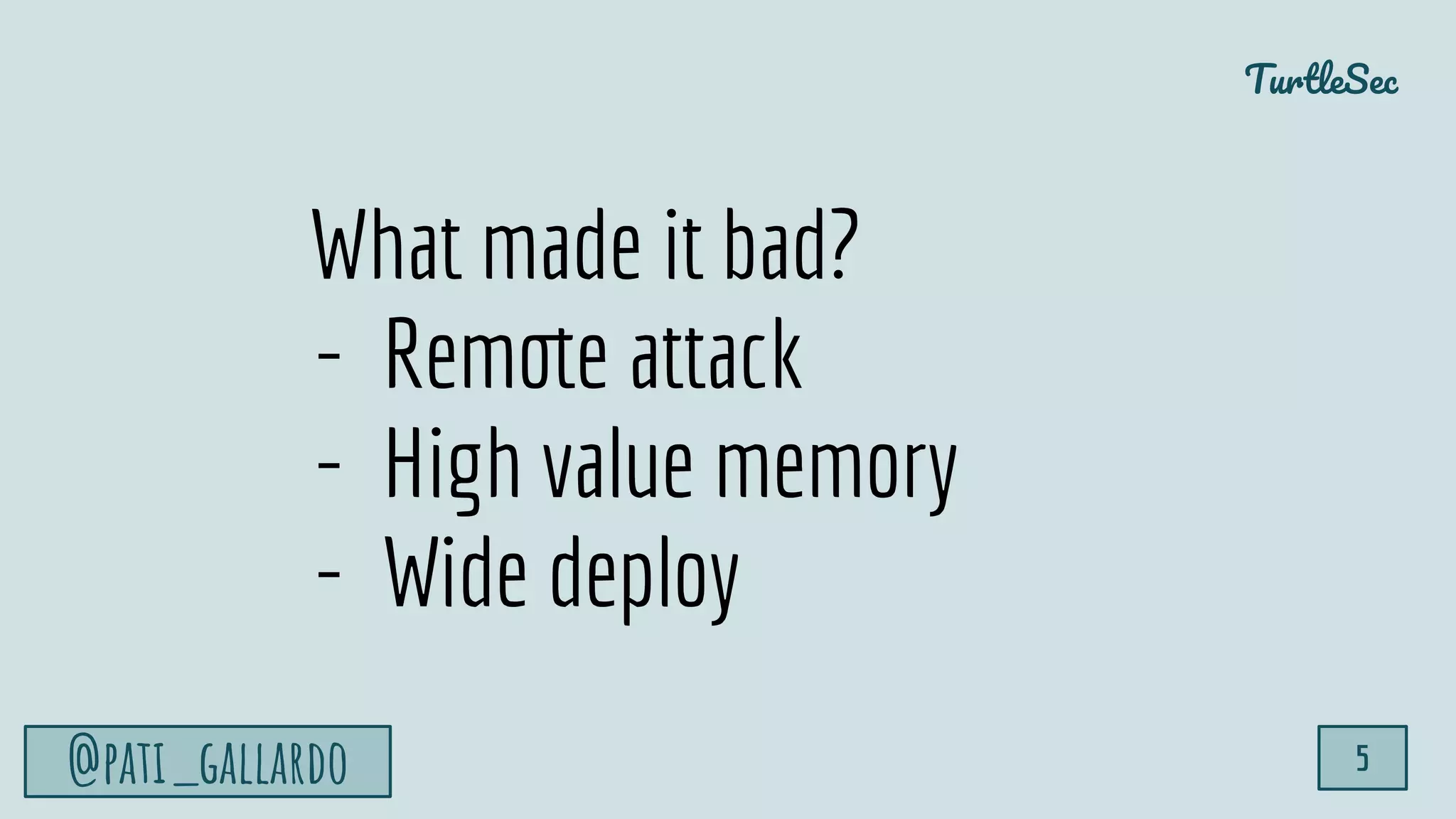 TurtleSec

What made it bad?
- Remote attack
- High value memory
- Wide deploy

@PATI_GALLARDO

5